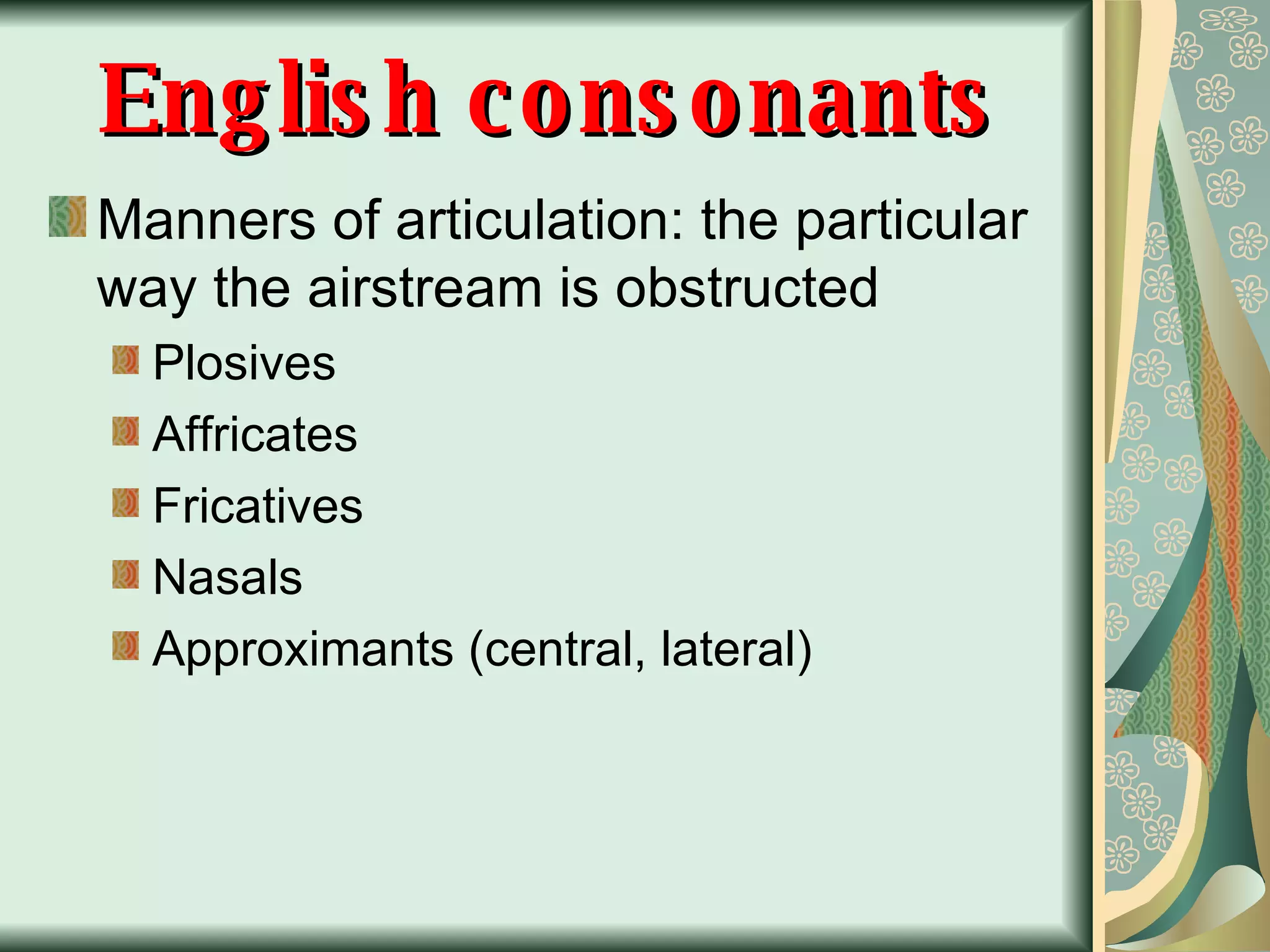 English consonants

Manners of articulation: the particular way the airstream is obstructed

Plosives

Affricates

Fricatives

Nasals

Approximants (central, lateral)